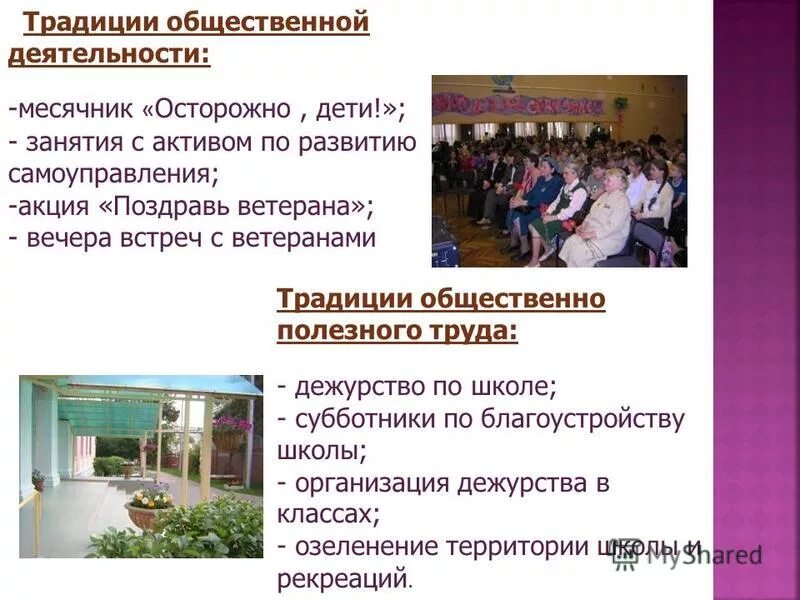 Традиции общественной деятельности:

-месячник «Осторожно , дети!»;
- занятия с активом по развитию самоуправления;
-акция «Поздравь ветерана»;
- вечера встреч с ветеранами

Традиции общественно полезного труда:

- дежурство по школе;
- субботники по благоустройству школы;
- организация дежурства в классах;
- озеленение территории школы и рекреаций.

MyShared